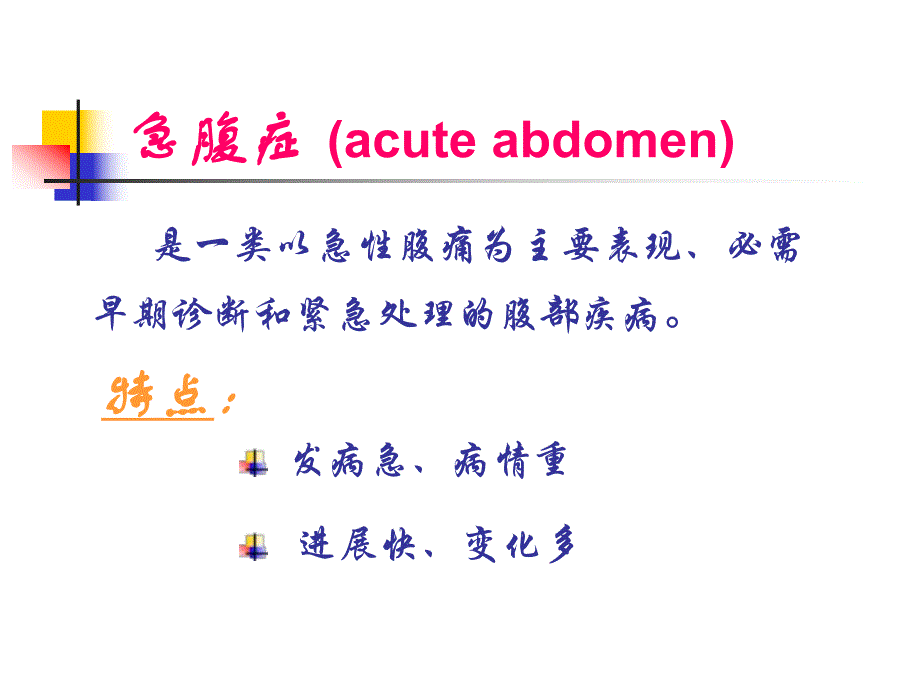 急腹症 (acute abdomen)

是一类以急性腹痛为主要表现、必需早期诊断和紧急处理的腹部疾病。

特点：

发病急、病情重

进展快、变化多